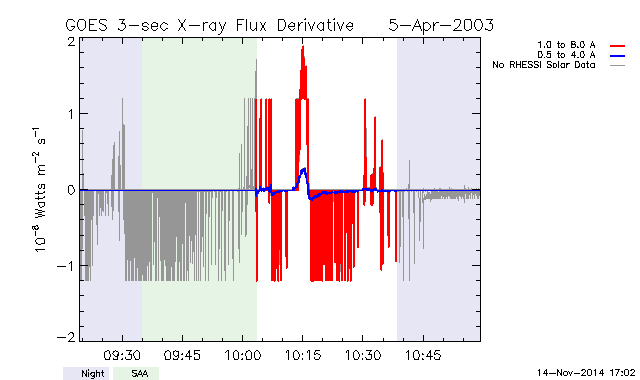 GOES 3-sec X-ray Flux Derivative 5-Apr-2003

1.0 to 8.0 A
0.5 to 4.0 A
No RHESSI Solar Data

$10^{-8}$ Watts $m^{-2}$ $s^{-1}$

2
1
0
−1
−2

09:30
09:45
10:00
10:15
10:30
10:45

Night
SAA

14-Nov-2014 17:02